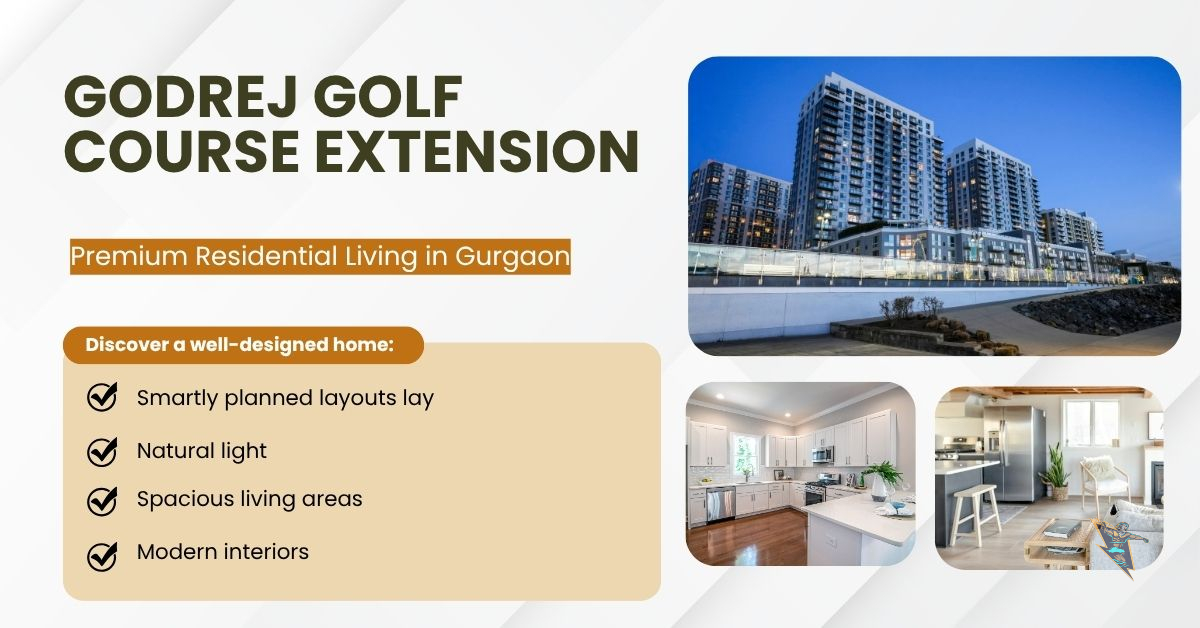 GODREJ GOLF COURSE EXTENSION

Premium Residential Living in Gurgaon

Discover a well-designed home:

Smartly planned layouts lay

Natural light

Spacious living areas

Modern interiors